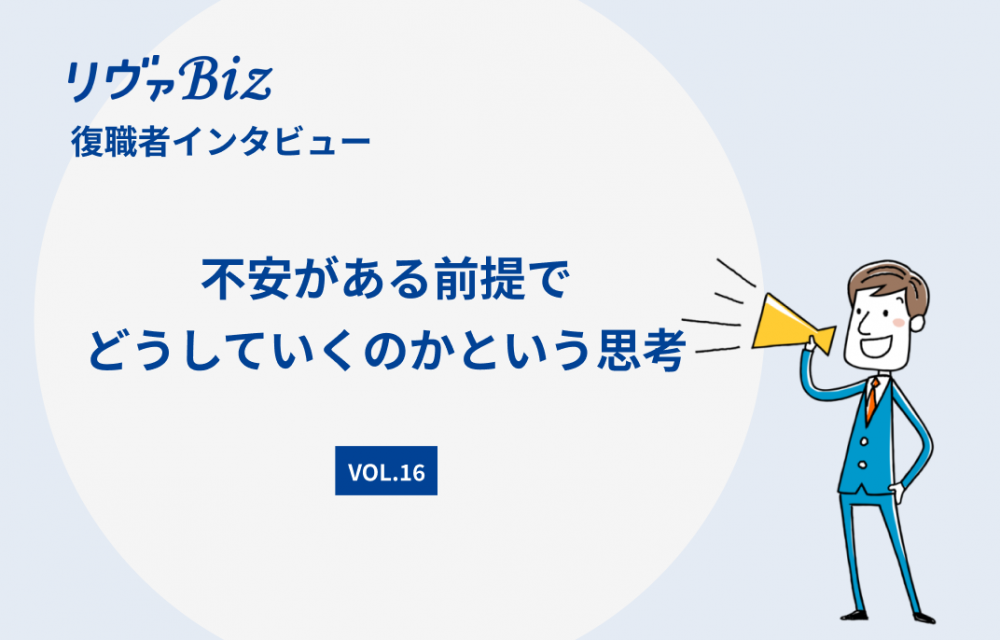 リヴァBiz
復職者インタビュー

不安がある前提で
どうしていくのかという思考

VOL.16